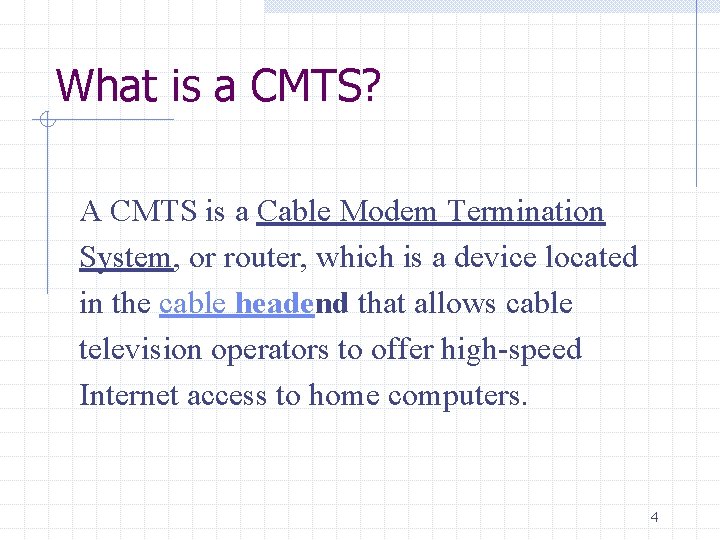 What is a CMTS?

A CMTS is a Cable Modem Termination System, or router, which is a device located in the cable headend that allows cable television operators to offer high-speed Internet access to home computers.

4